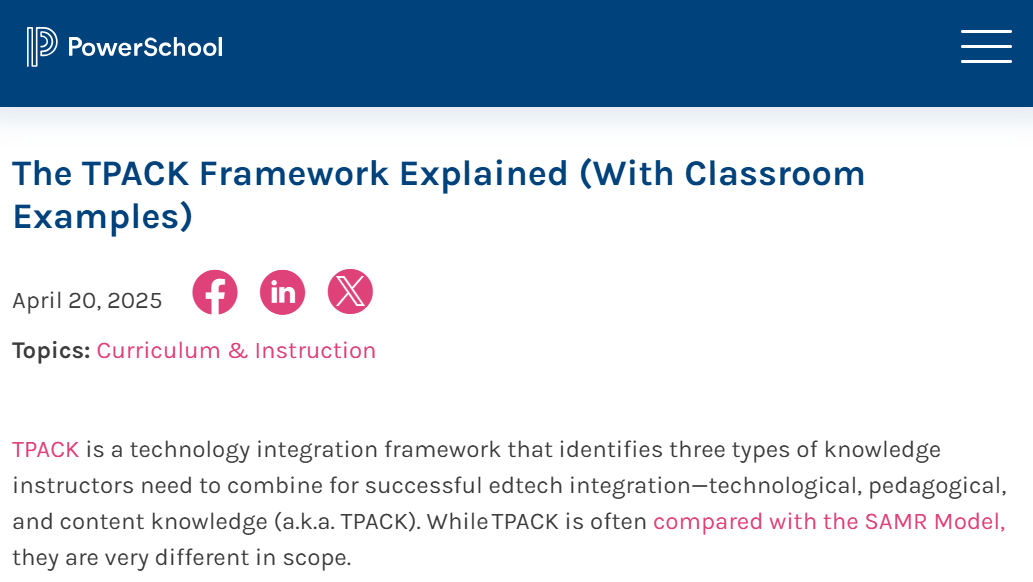 PowerSchool

The TPACK Framework Explained (With Classroom Examples)

April 20, 2025

Topics: Curriculum & Instruction

TPACK is a technology integration framework that identifies three types of knowledge instructors need to combine for successful edtech integration—technological, pedagogical, and content knowledge (a.k.a. TPACK). While TPACK is often compared with the SAMR Model, they are very different in scope.